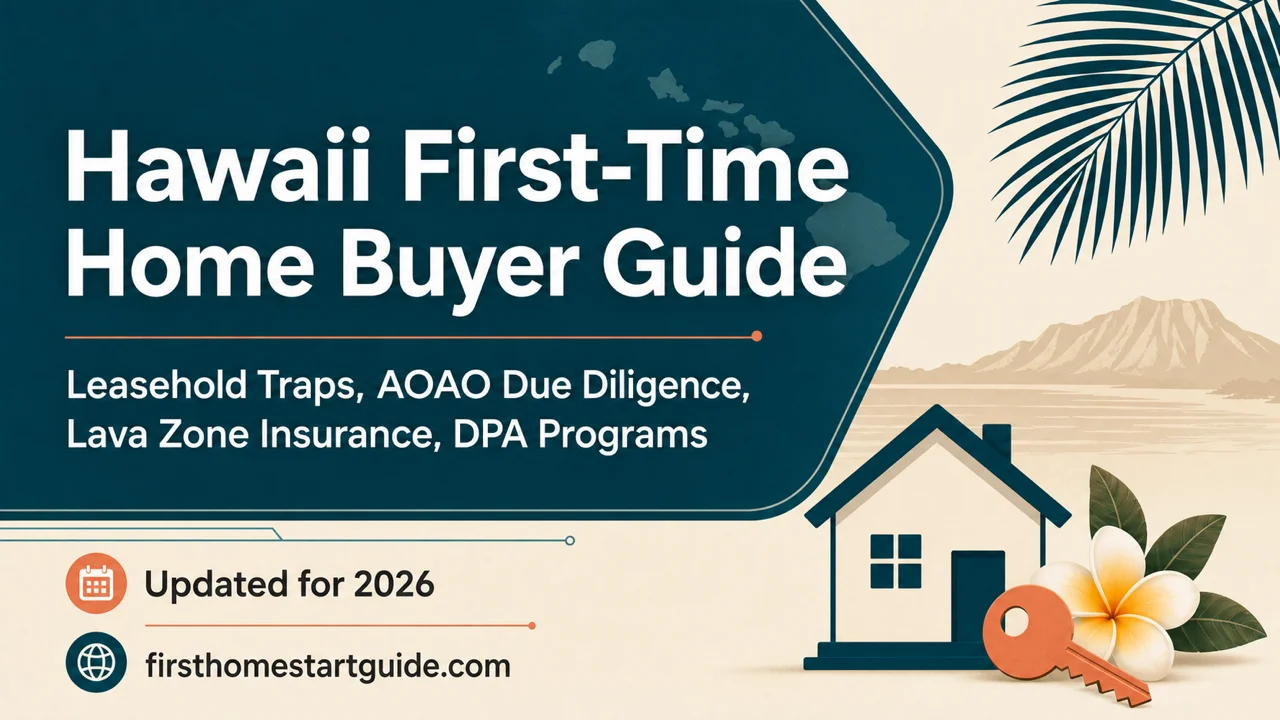 Hawaii First-Time Home Buyer Guide

Leasehold Traps, AOAO Due Diligence, Lava Zone Insurance, DPA Programs

Updated for 2026

firsthomestartguide.com